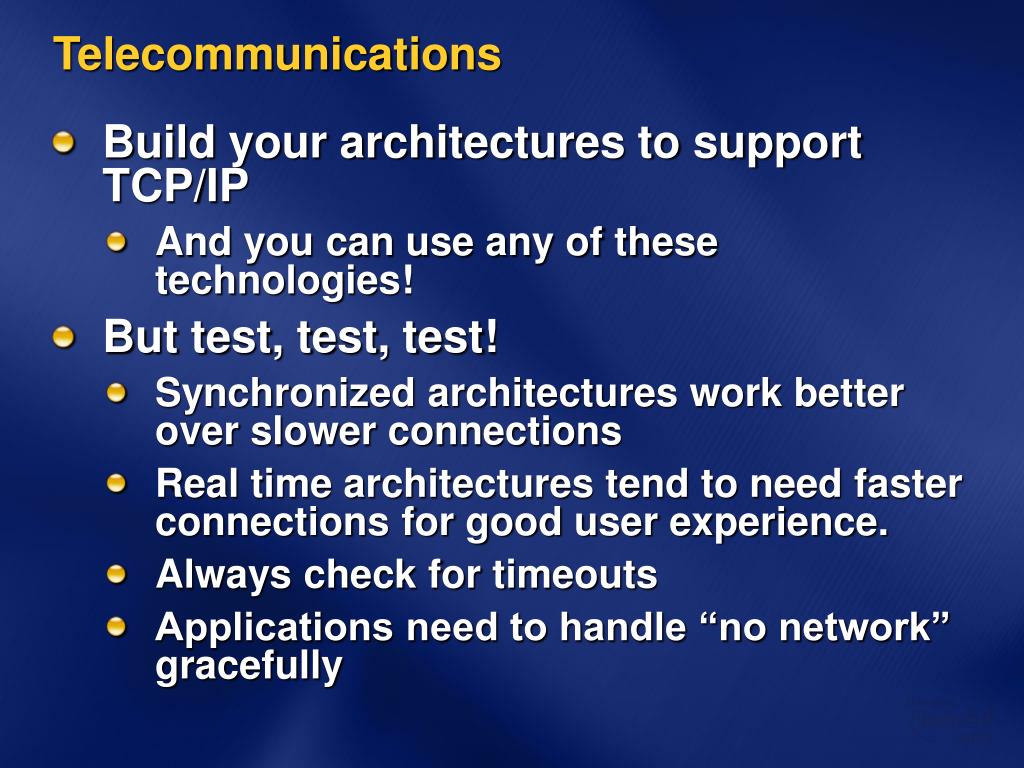 Telecommunications

Build your architectures to support TCP/IP

And you can use any of these technologies!

But test, test, test!

Synchronized architectures work better over slower connections

Real time architectures tend to need faster connections for good user experience.

Always check for timeouts

Applications need to handle “no network” gracefully